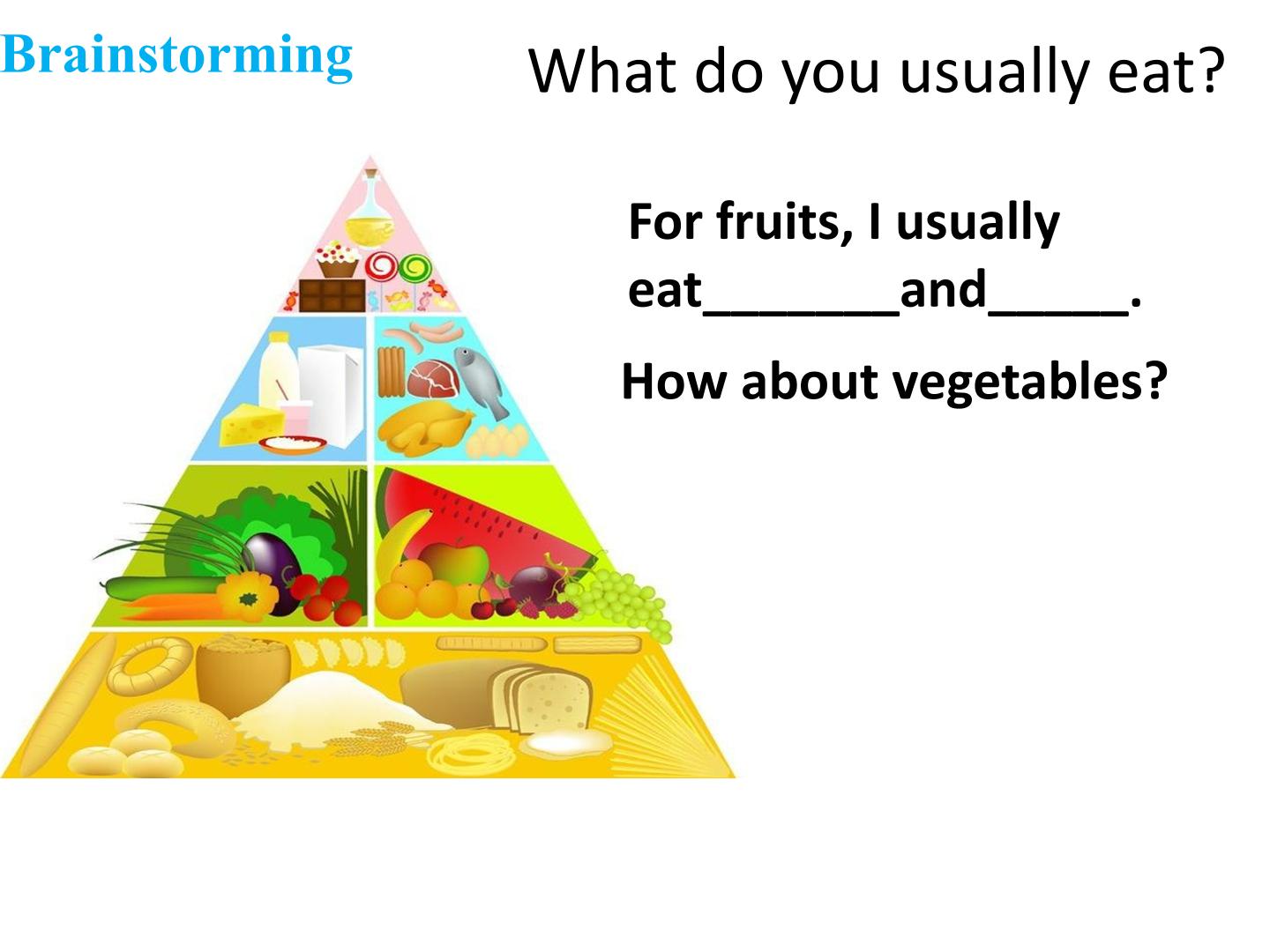 Brainstorming

What do you usually eat?

For fruits, I usually eat_______and_____.

How about vegetables?